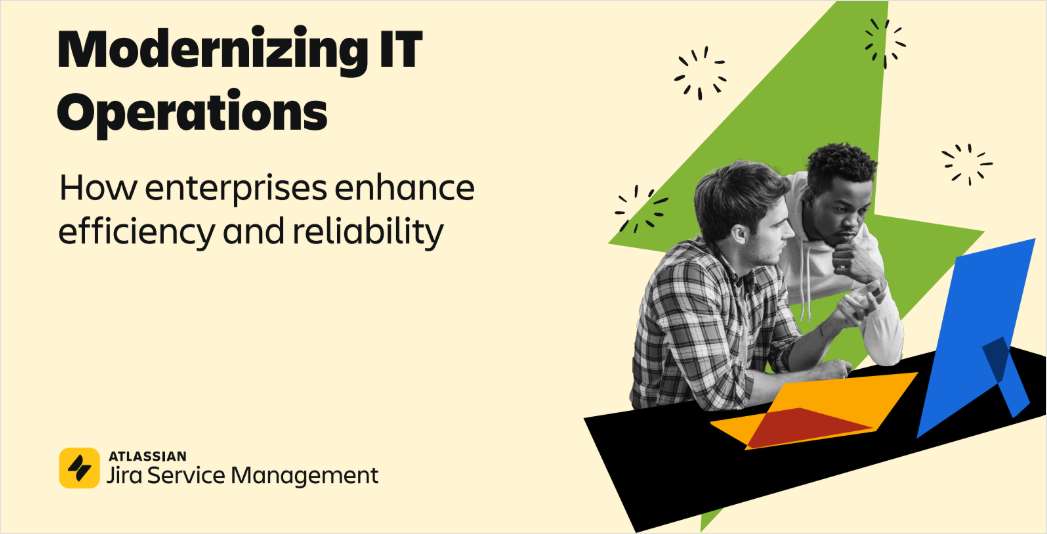 Modernizing IT Operations

How enterprises enhance efficiency and reliability

ATLASSIAN
Jira Service Management